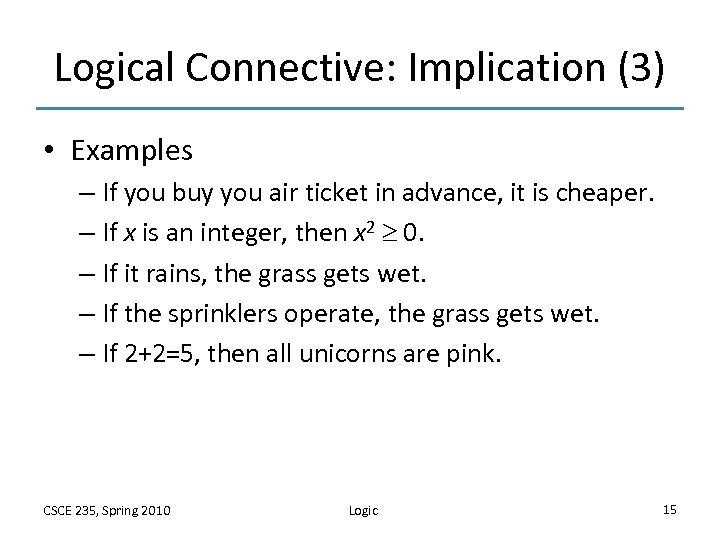 Logical Connective: Implication (3)

• Examples
– If you buy you air ticket in advance, it is cheaper.
– If $x$ is an integer, then $x^2 \geq 0$.
– If it rains, the grass gets wet.
– If the sprinklers operate, the grass gets wet.
– If 2+2=5, then all unicorns are pink.

CSCE 235, Spring 2010

Logic

15